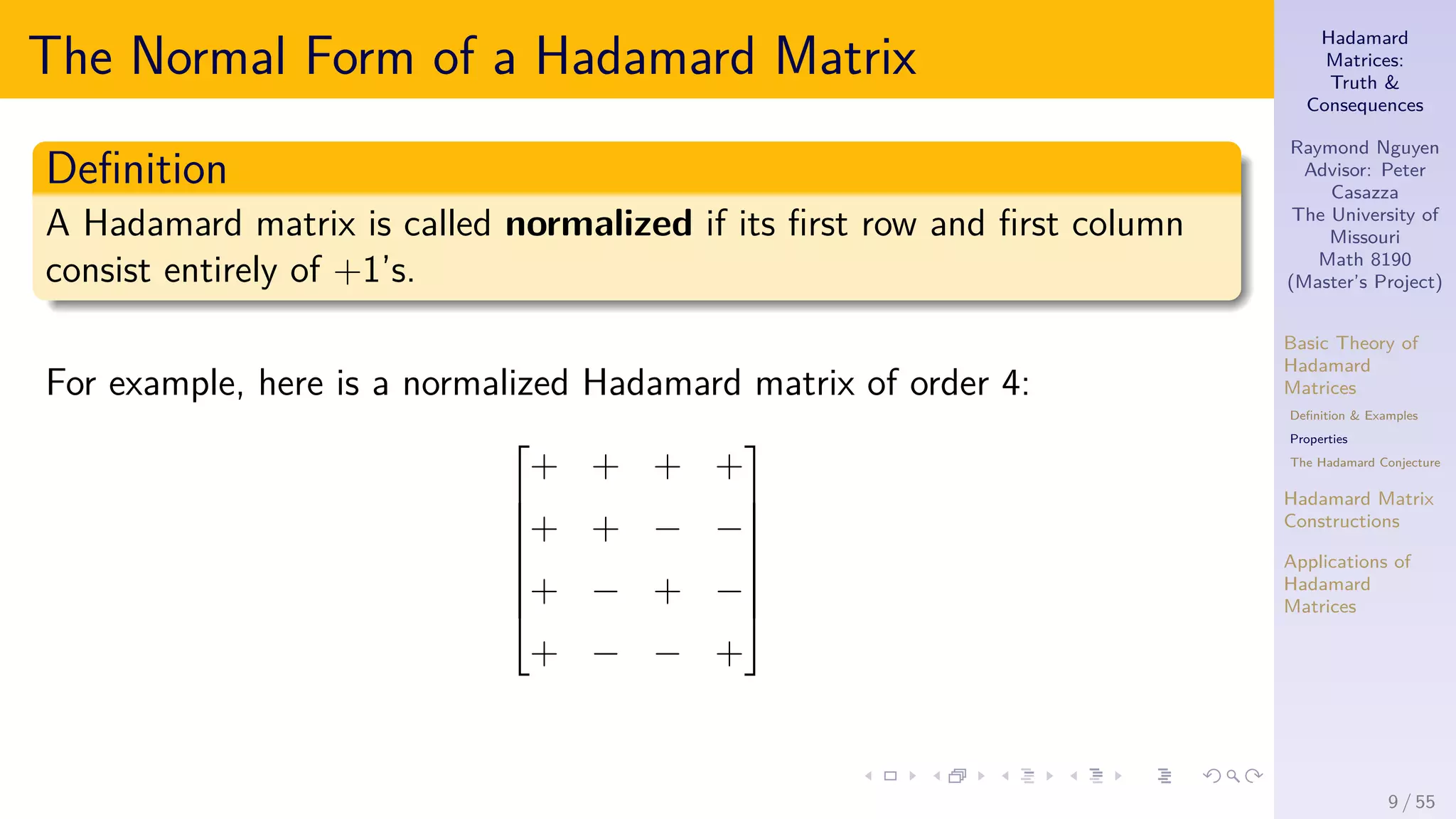 The Normal Form of a Hadamard Matrix

Definition

A Hadamard matrix is called normalized if its first row and first column consist entirely of $+1$'s.

For example, here is a normalized Hadamard matrix of order 4:

$\begin{bmatrix} + & + & + & + \\ + & + & - & - \\ + & - & + & - \\ + & - & - & + \end{bmatrix}$

Hadamard Matrices: Truth & Consequences

Raymond Nguyen
Advisor: Peter Casazza
The University of Missouri
Math 8190
(Master's Project)

Basic Theory of Hadamard Matrices
Definition & Examples
Properties
The Hadamard Conjecture

Hadamard Matrix Constructions

Applications of Hadamard Matrices

9 / 55